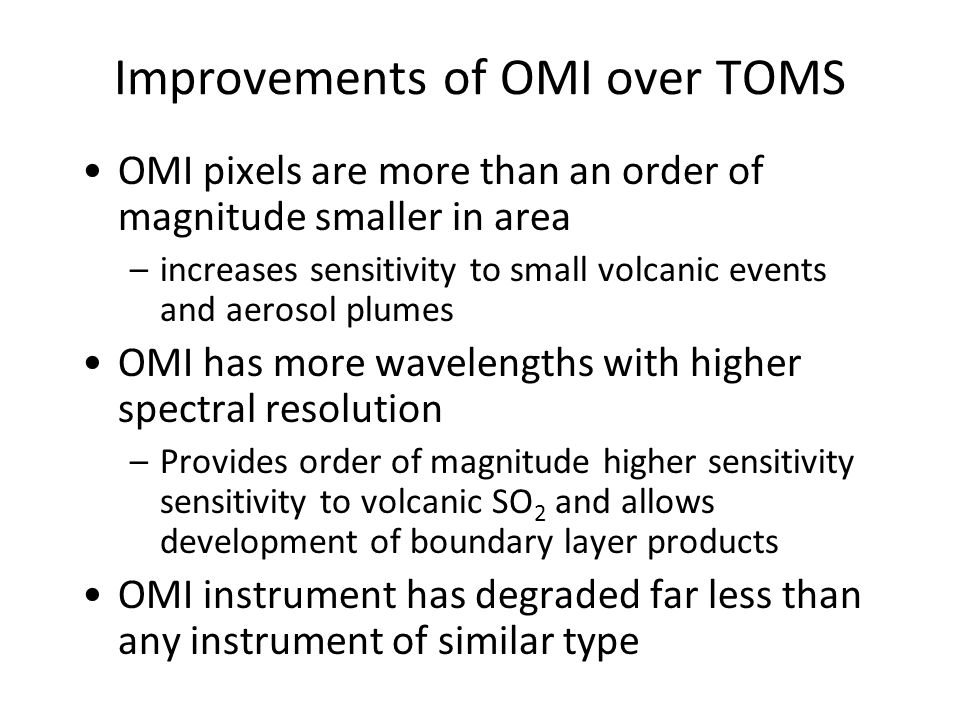 Improvements of OMI over TOMS

• OMI pixels are more than an order of magnitude smaller in area

– increases sensitivity to small volcanic events and aerosol plumes

• OMI has more wavelengths with higher spectral resolution

– Provides order of magnitude higher sensitivity sensitivity to volcanic $SO_2$ and allows development of boundary layer products

• OMI instrument has degraded far less than any instrument of similar type